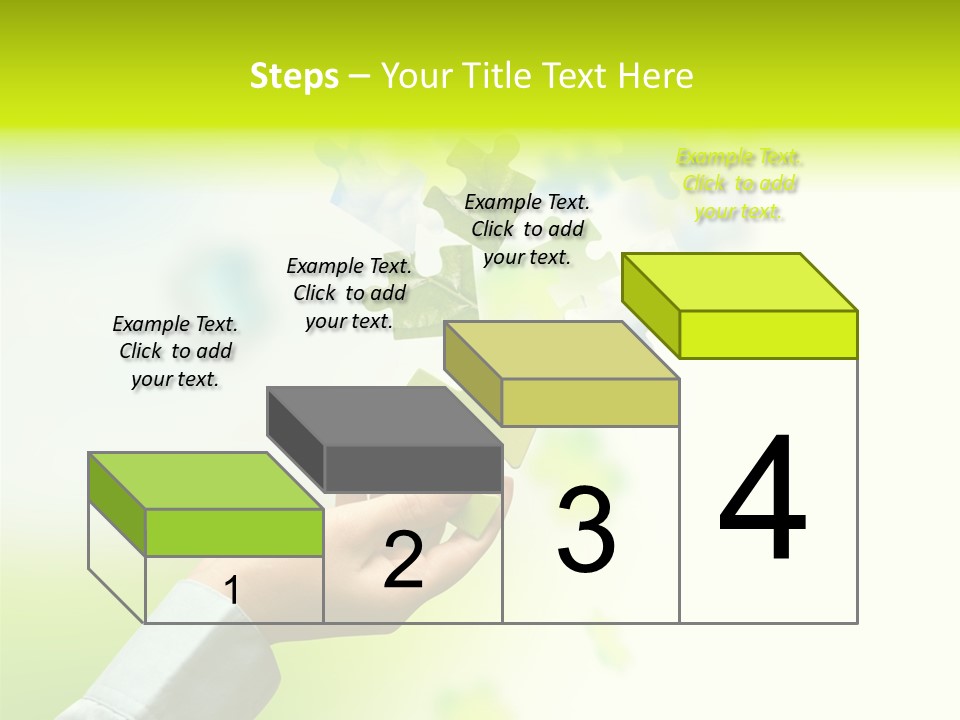 Steps – Your Title Text Here

Example Text. Click to add your text.

Example Text. Click to add your text.

Example Text. Click to add your text.

Example Text. Click to add your text.

1

2

3

4